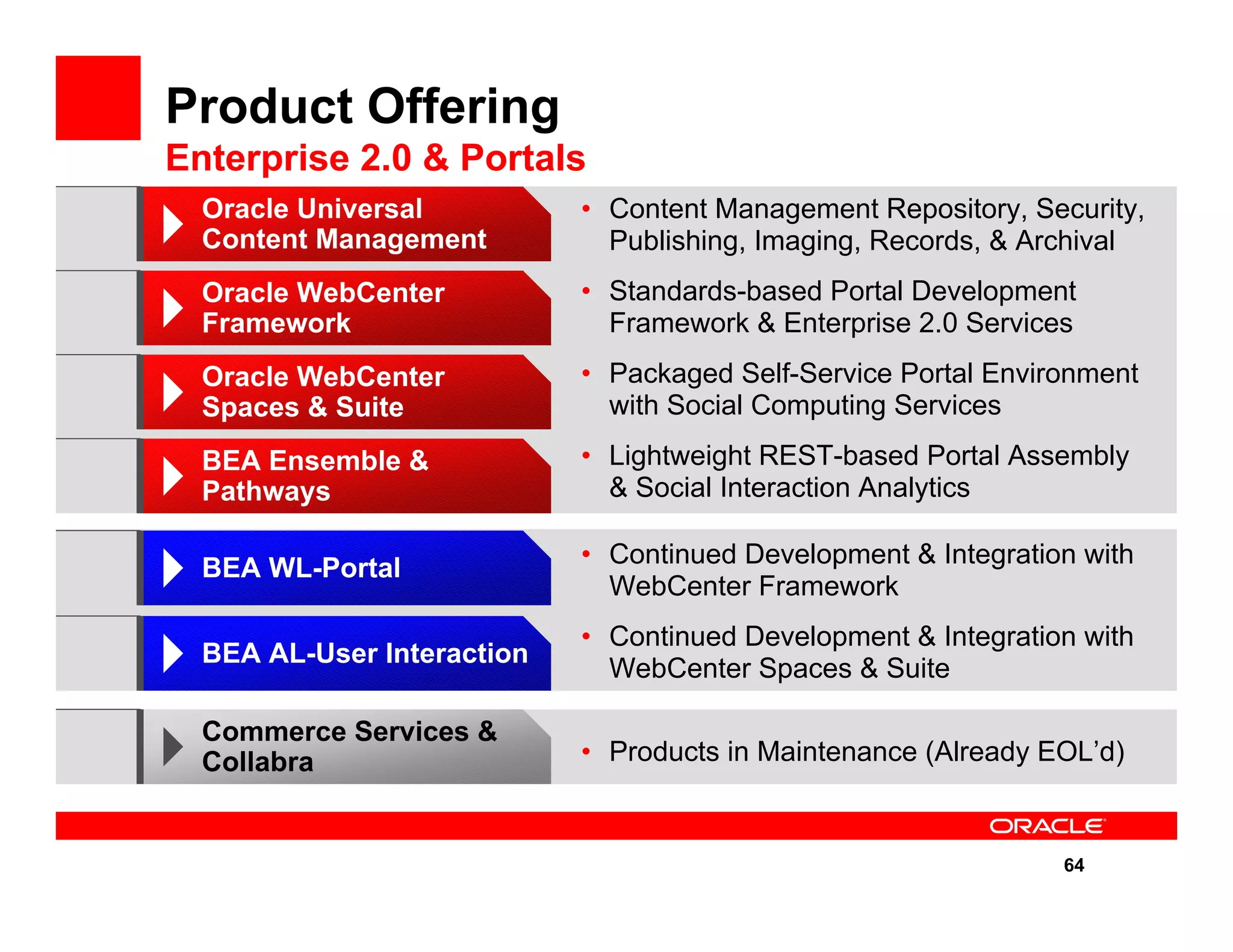 Product Offering
Enterprise 2.0 & Portals

Oracle Universal Content Management

• Content Management Repository, Security, Publishing, Imaging, Records, & Archival

Oracle WebCenter Framework

• Standards-based Portal Development Framework & Enterprise 2.0 Services

Oracle WebCenter Spaces & Suite

• Packaged Self-Service Portal Environment with Social Computing Services

BEA Ensemble & Pathways

• Lightweight REST-based Portal Assembly & Social Interaction Analytics

BEA WL-Portal

• Continued Development & Integration with WebCenter Framework

BEA AL-User Interaction

• Continued Development & Integration with WebCenter Spaces & Suite

Commerce Services & Collabra

• Products in Maintenance (Already EOL'd)

ORACLE

64